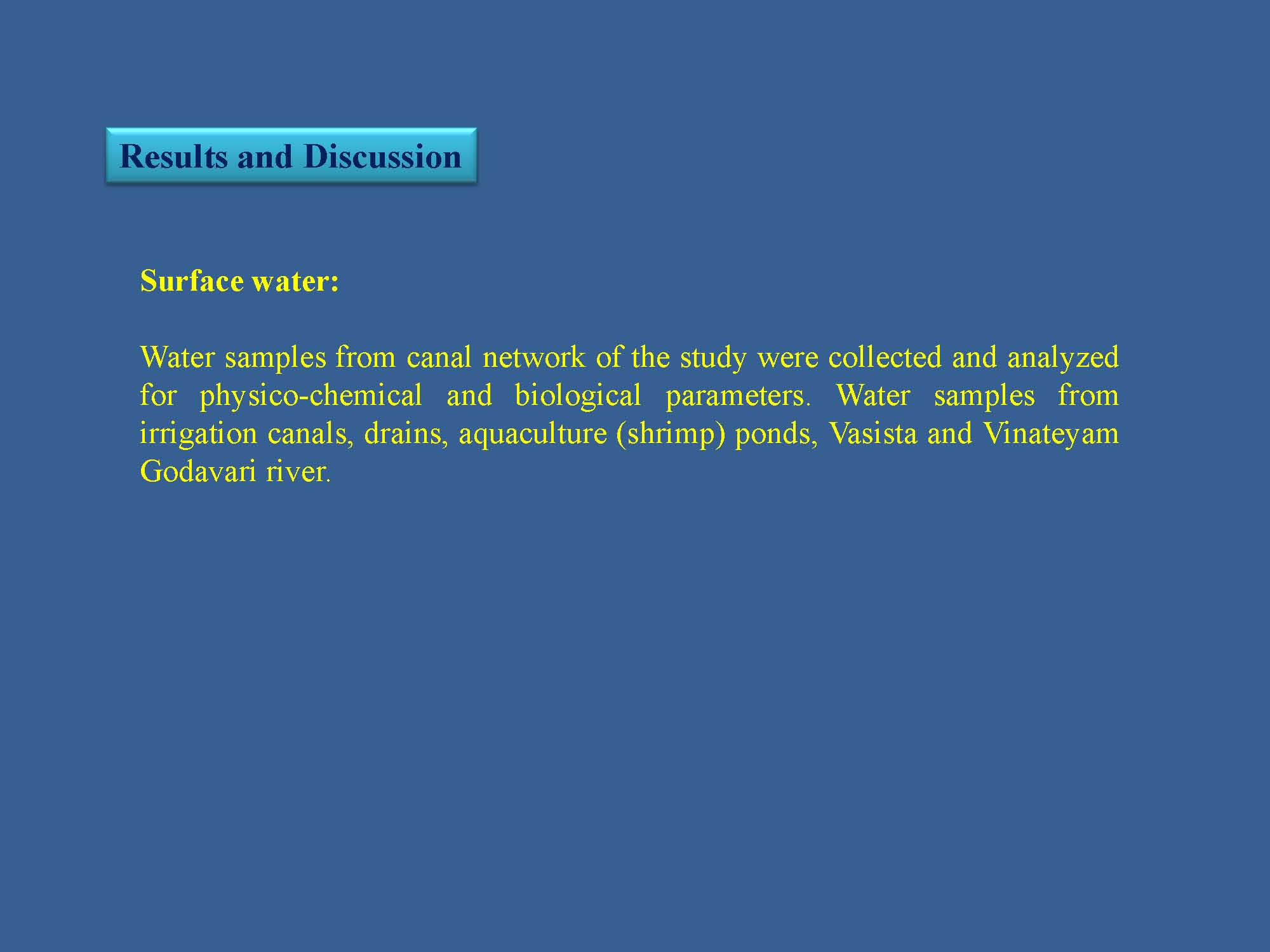 Results and Discussion

Surface water:

Water samples from canal network of the study were collected and analyzed for physico-chemical and biological parameters. Water samples from irrigation canals, drains, aquaculture (shrimp) ponds, Vasista and Vinateyam Godavari river.